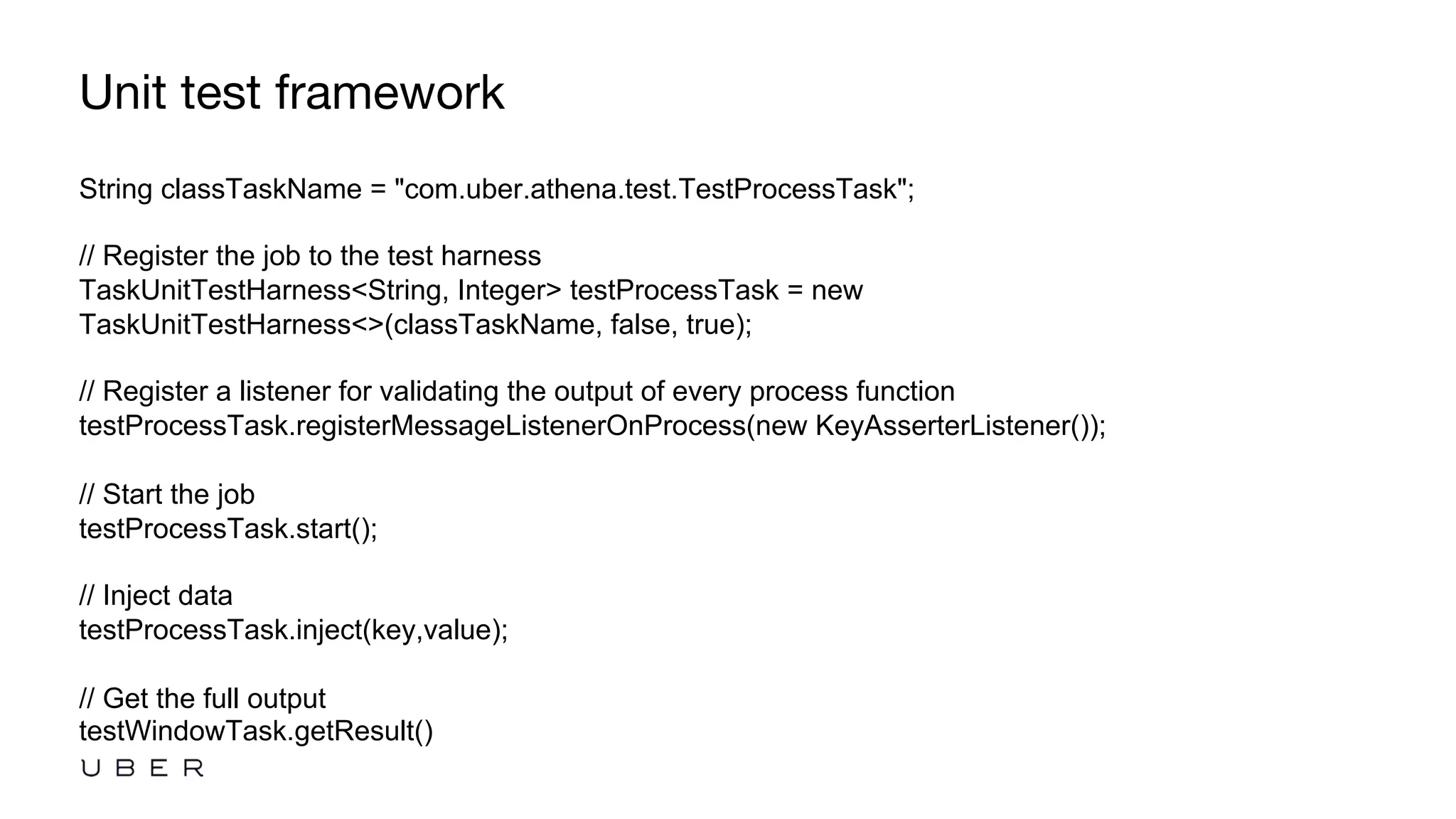 Unit test framework

String classTaskName = "com.uber.athena.test.TestProcessTask";

// Register the job to the test harness
TaskUnitTestHarness<String, Integer> testProcessTask = new TaskUnitTestHarness<>(classTaskName, false, true);

// Register a listener for validating the output of every process function
testProcessTask.registerMessageListenerOnProcess(new KeyAsserterListener());

// Start the job
testProcessTask.start();

// Inject data
testProcessTask.inject(key,value);

// Get the full output
testWindowTask.getResult()

UBER